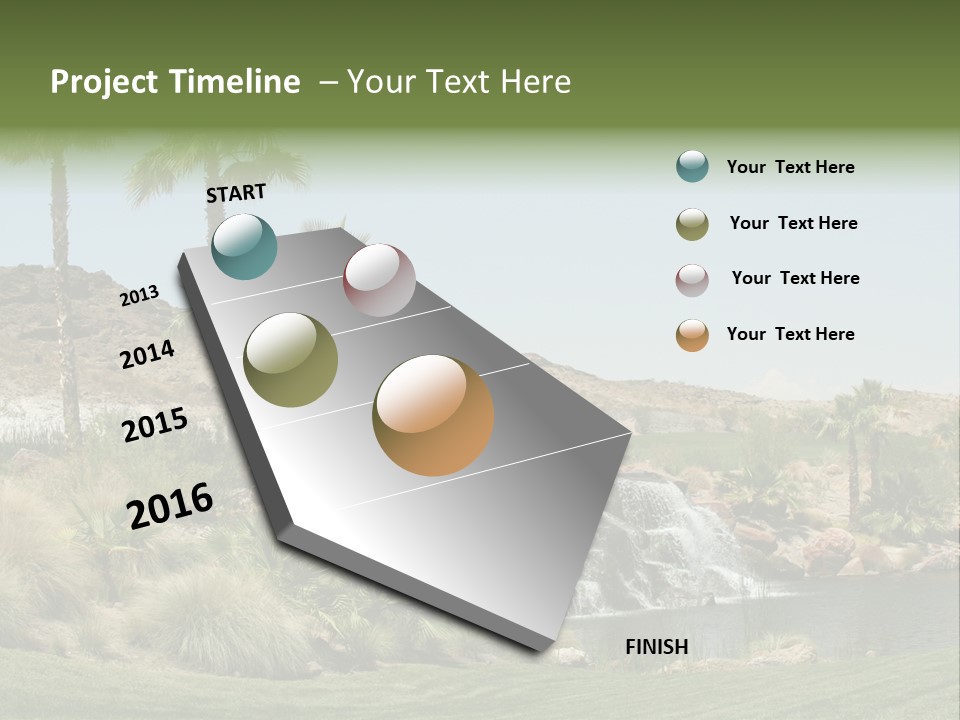 Project Timeline – Your Text Here

START

2013

2014

2015

2016

FINISH

Your Text Here

Your Text Here

Your Text Here

Your Text Here